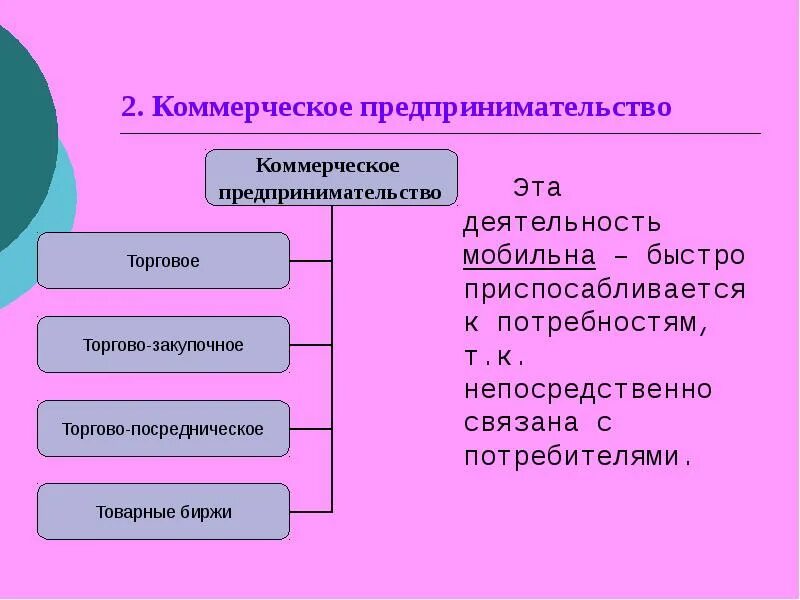 2. Коммерческое предпринимательство

Коммерческое предпринимательство

Торговое

Торгово-закупочное

Торгово-посредническое

Товарные биржи

Эта деятельность мобильна – быстро приспосабливается к потребностям, т.к. непосредственно связана с потребителями.